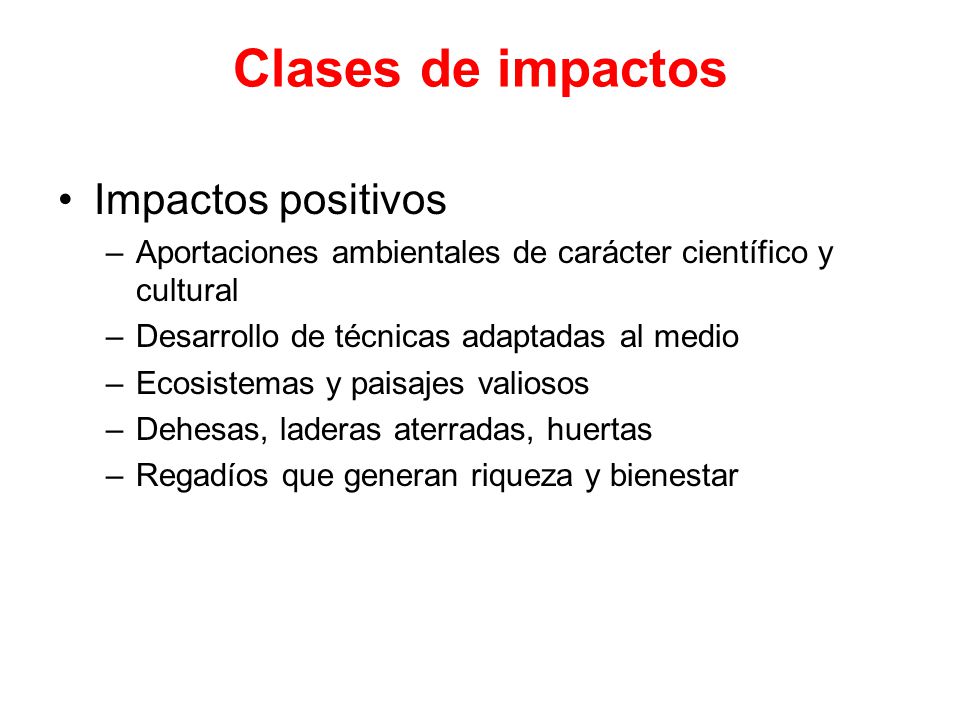 Clases de impactos

• Impactos positivos
– Aportaciones ambientales de carácter científico y cultural
– Desarrollo de técnicas adaptadas al medio
– Ecosistemas y paisajes valiosos
– Dehesas, laderas aterradas, huertas
– Regadíos que generan riqueza y bienestar